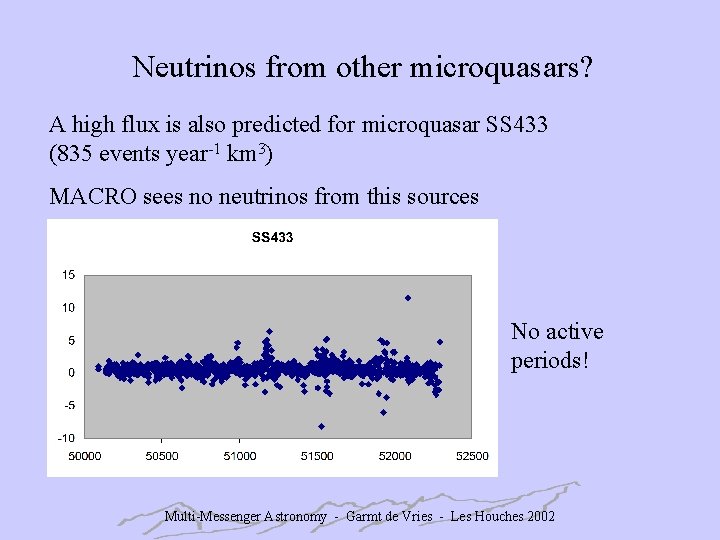 Neutrinos from other microquasars?

A high flux is also predicted for microquasar SS433 (835 events year$^{-1}$ km$^{3}$)

MACRO sees no neutrinos from this sources

SS433

15
10
5
0
-5
-10
50000 50500 51000 51500 52000 52500

No active periods!

Multi-Messenger Astronomy - Garmt de Vries - Les Houches 2002